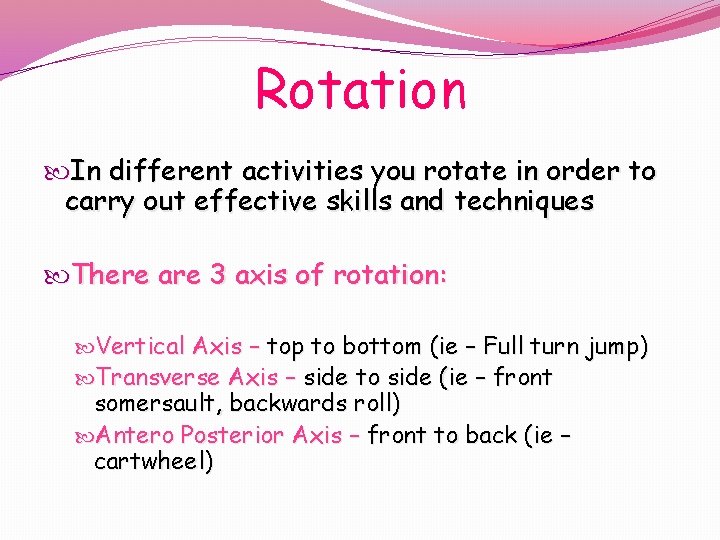 Rotation

In different activities you rotate in order to carry out effective skills and techniques

There are 3 axis of rotation:

Vertical Axis – top to bottom (ie – Full turn jump)

Transverse Axis – side to side (ie – front somersault, backwards roll)

Antero Posterior Axis – front to back (ie – cartwheel)